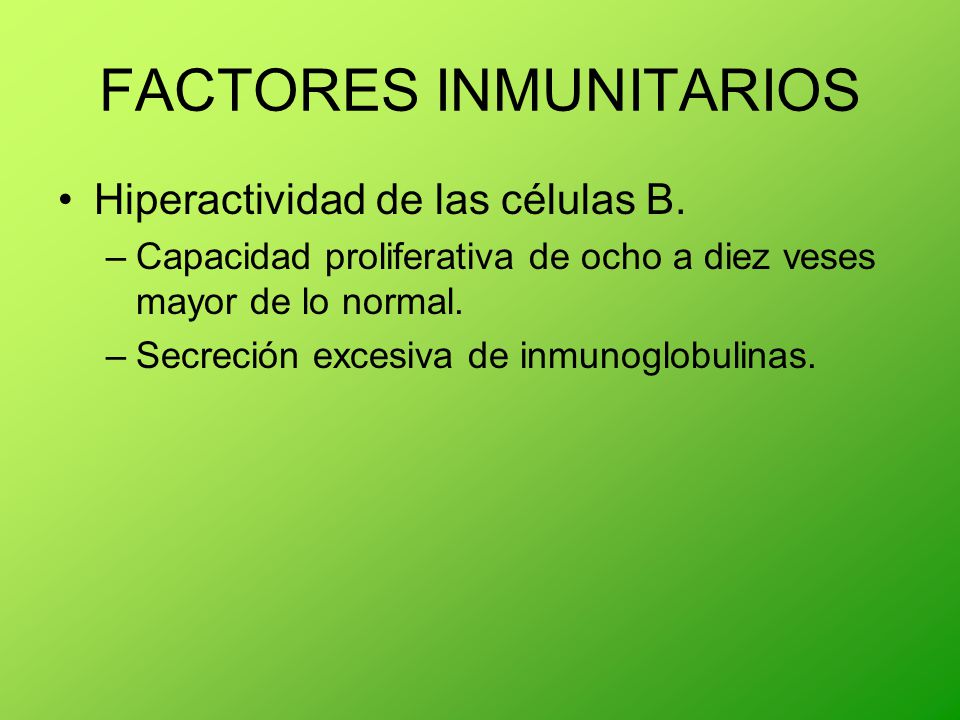 FACTORES INMUNITARIOS

• Hiperactividad de las células B.

– Capacidad proliferativa de ocho a diez veses mayor de lo normal.

– Secreción excesiva de inmunoglobulinas.